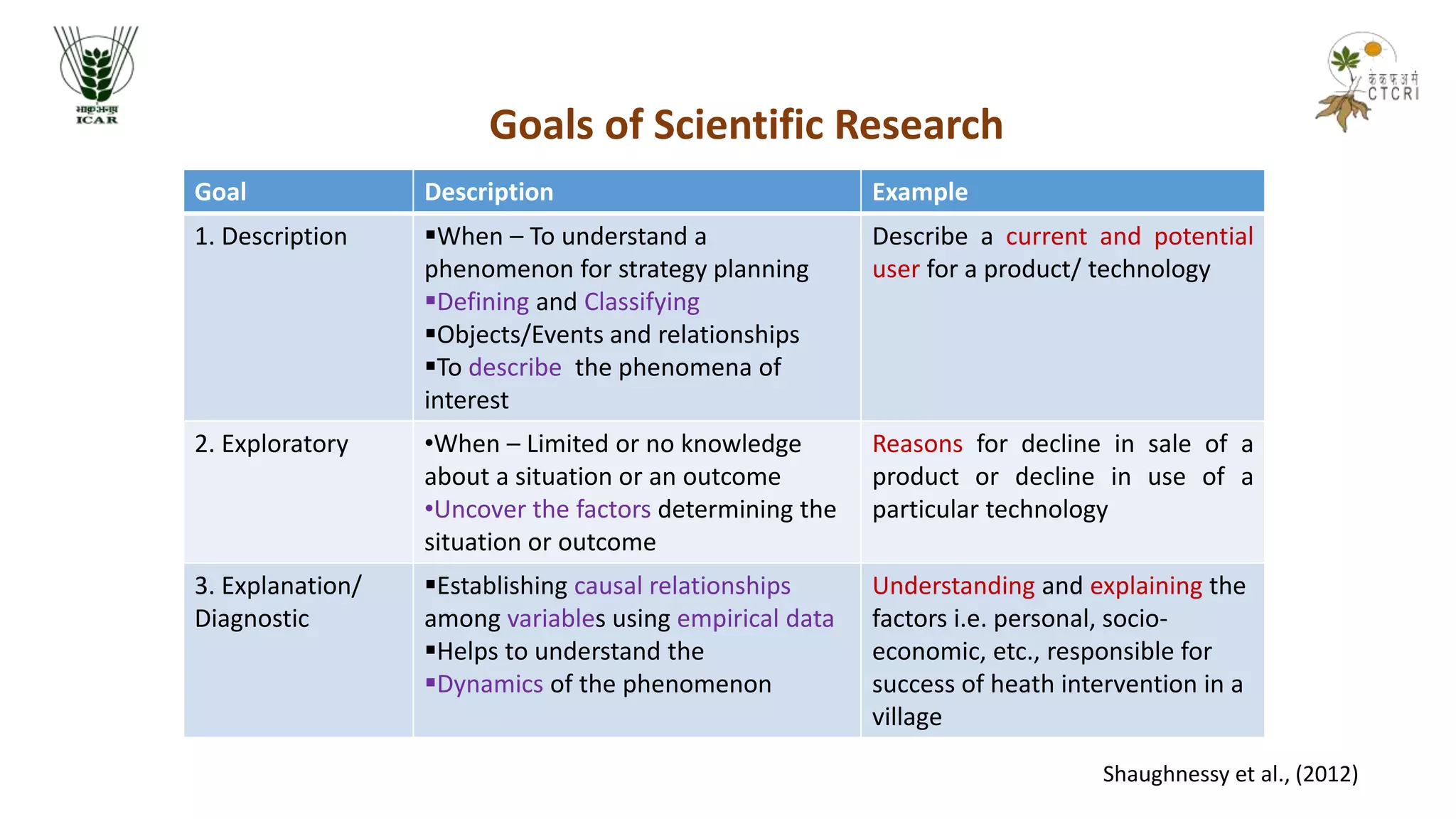 भाकृअनुप
ICAR

केकफअसं
CTCRI

Goals of Scientific Research

| Goal | Description | Example |
|---|---|---|
| 1. Description | ▪When – To understand a phenomenon for strategy planning ▪Defining and Classifying ▪Objects/Events and relationships ▪To describe the phenomena of interest | Describe a current and potential user for a product/ technology |
| 2. Exploratory | •When – Limited or no knowledge about a situation or an outcome •Uncover the factors determining the situation or outcome | Reasons for decline in sale of a product or decline in use of a particular technology |
| 3. Explanation/ Diagnostic | ▪Establishing causal relationships among variables using empirical data ▪Helps to understand the ▪Dynamics of the phenomenon | Understanding and explaining the factors i.e. personal, socio-economic, etc., responsible for success of heath intervention in a village |

Shaughnessy et al., (2012)